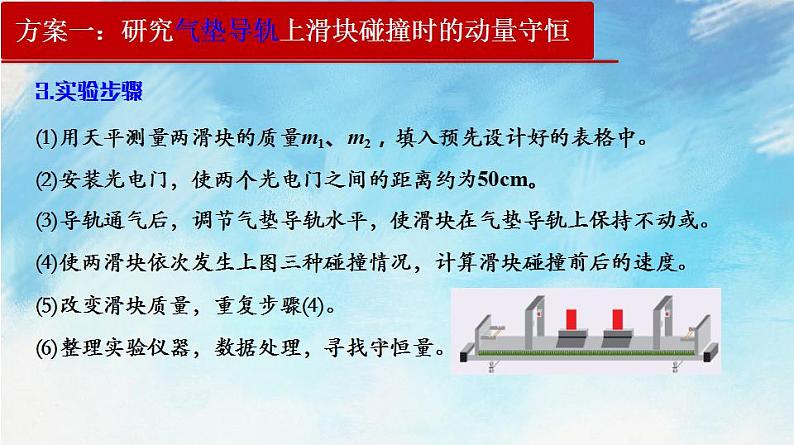 方案一：研究气垫导轨上滑块碰撞时的动量守恒

3.实验步骤

(1)用天平测量两滑块的质量$m_1$、$m_2$，填入预先设计好的表格中。

(2)安装光电门，使两个光电门之间的距离约为50cm。

(3)导轨通气后，调节气垫导轨水平，使滑块在气垫导轨上保持不动或。

(4)使两滑块依次发生上图三种碰撞情况，计算滑块碰撞前后的速度。

(5)改变滑块质量，重复步骤(4)。

(6)整理实验仪器，数据处理，寻找守恒量。